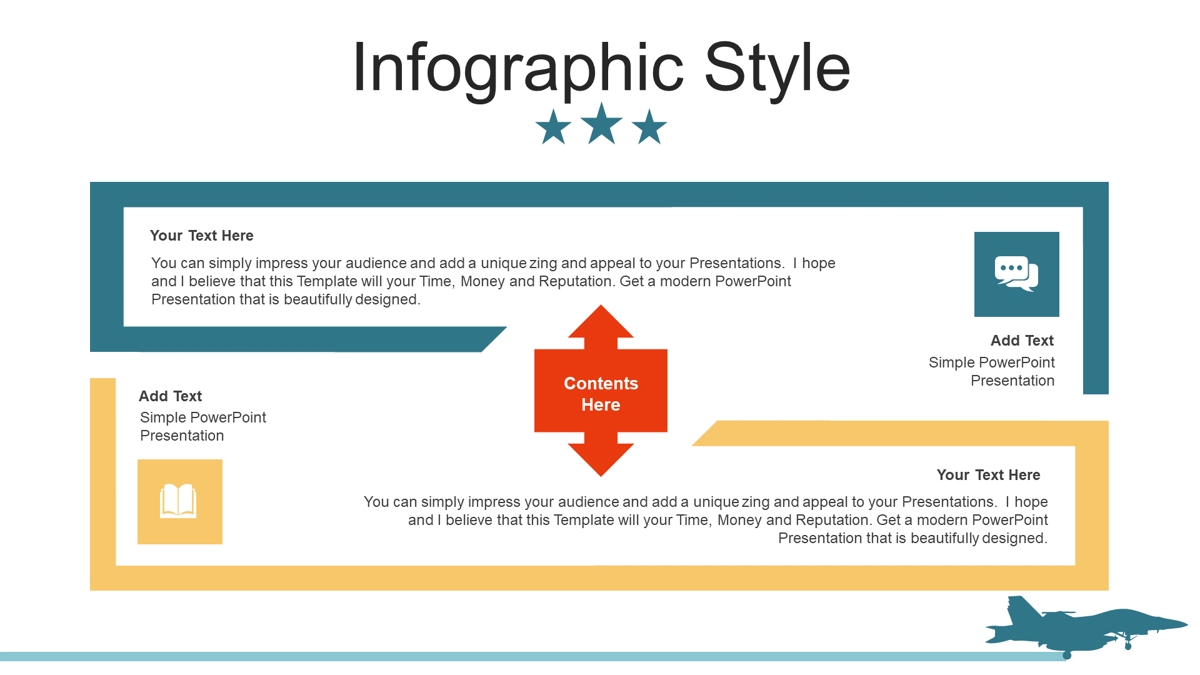 Infographic Style

Your Text Here

You can simply impress your audience and add a unique zing and appeal to your Presentations. I hope and I believe that this Template will your Time, Money and Reputation. Get a modern PowerPoint Presentation that is beautifully designed.

Add Text
Simple PowerPoint Presentation

Contents Here

Add Text
Simple PowerPoint Presentation

Your Text Here

You can simply impress your audience and add a unique zing and appeal to your Presentations. I hope and I believe that this Template will your Time, Money and Reputation. Get a modern PowerPoint Presentation that is beautifully designed.